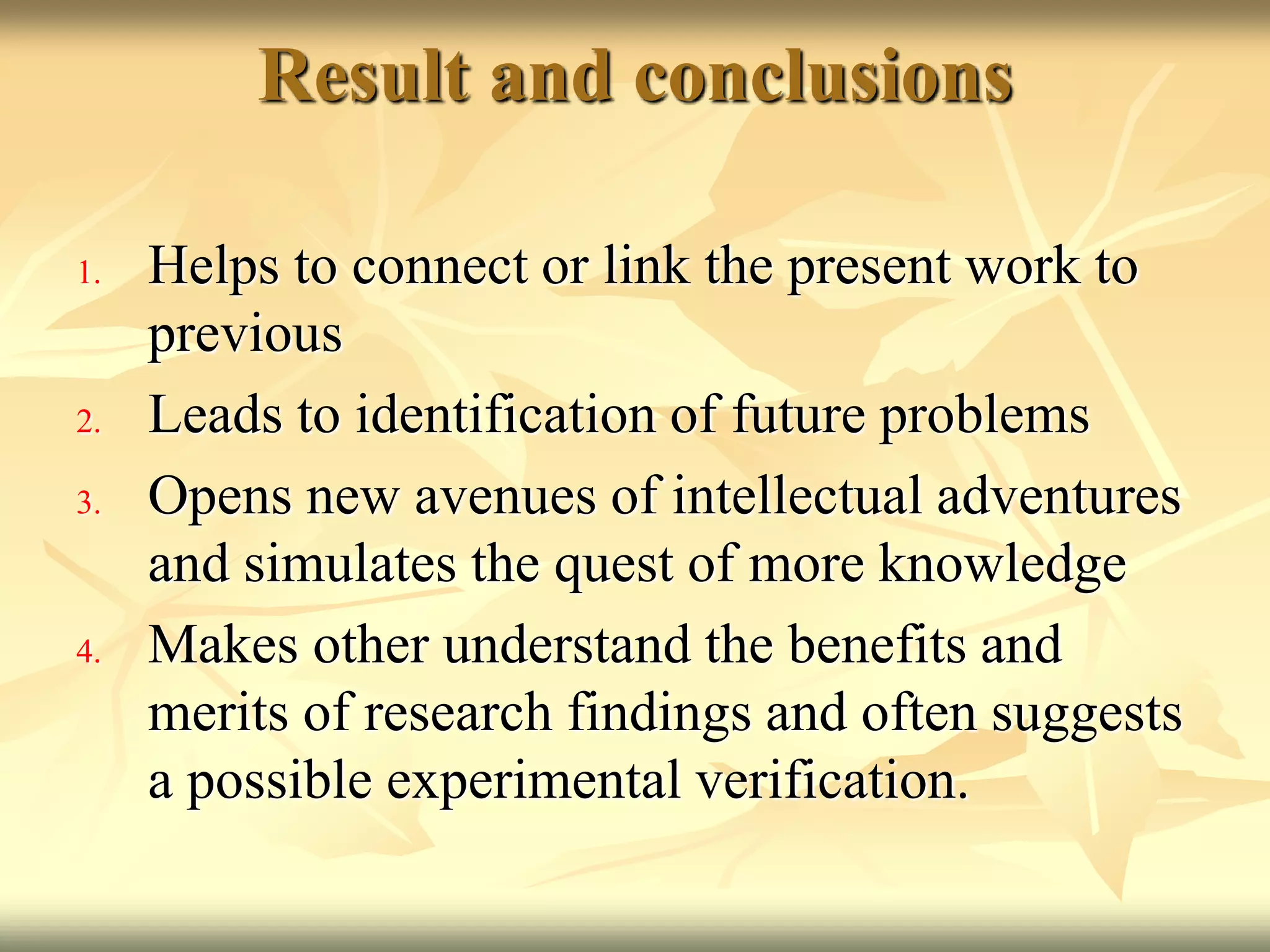 Result and conclusions

1. Helps to connect or link the present work to previous
2. Leads to identification of future problems
3. Opens new avenues of intellectual adventures and simulates the quest of more knowledge
4. Makes other understand the benefits and merits of research findings and often suggests a possible experimental verification.